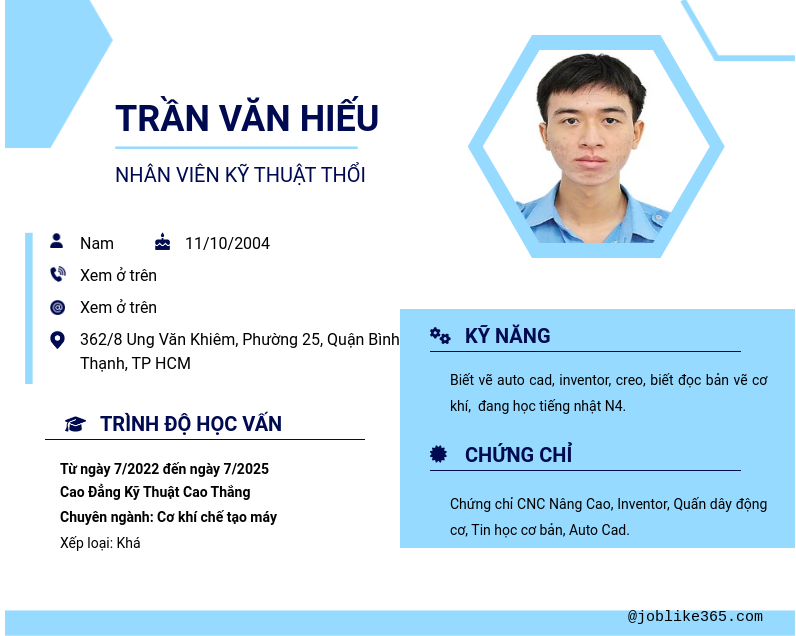 TRẦN VĂN HIẾU

NHÂN VIÊN KỸ THUẬT THỔI

Nam 11/10/2004

Xem ở trên

Xem ở trên

362/8 Ung Văn Khiêm, Phường 25, Quận Bình Thạnh, TP HCM

TRÌNH ĐỘ HỌC VẤN

Từ ngày 7/2022 đến ngày 7/2025
Cao Đẳng Kỹ Thuật Cao Thắng
Chuyên ngành: Cơ khí chế tạo máy
Xếp loại: Khá

KỸ NĂNG

Biết vẽ auto cad, inventor, creo, biết đọc bản vẽ cơ khí, đang học tiếng nhật N4.

CHỨNG CHỈ

Chứng chỉ CNC Nâng Cao, Inventor, Quấn dây động cơ, Tin học cơ bản, Auto Cad.

@joblike365.com